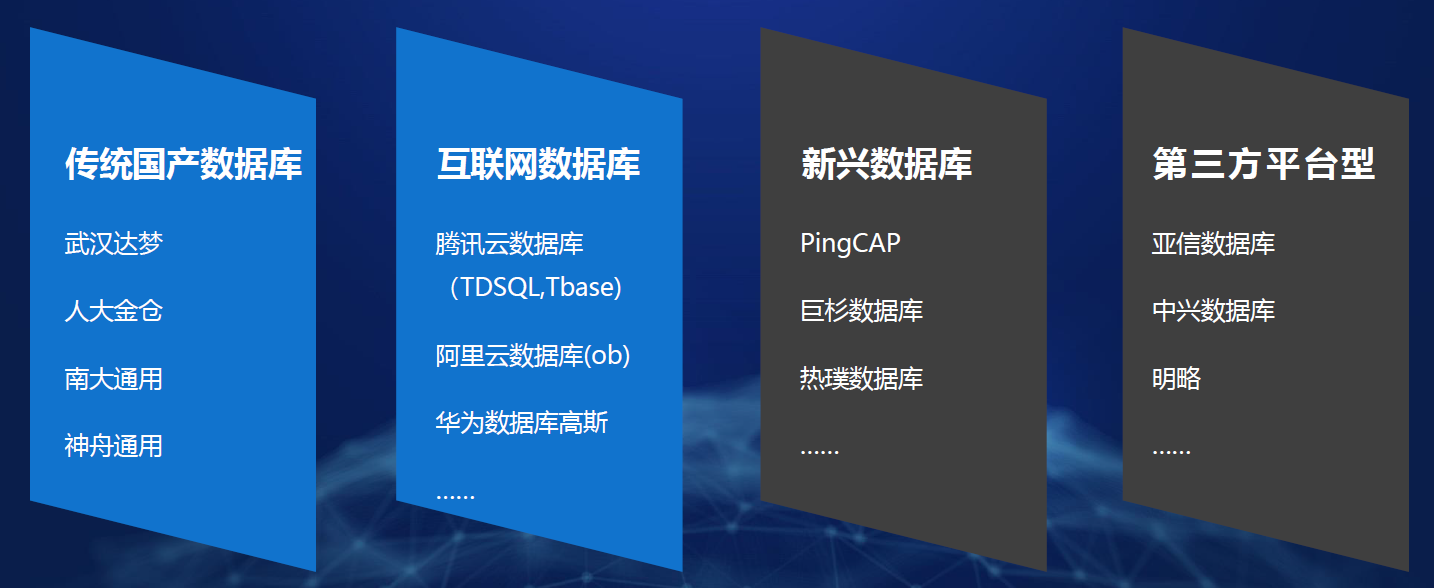 传统国产数据库

武汉达梦

人大金仓

南大通用

神舟通用

互联网数据库

腾讯云数据库（TDSQL,Tbase)

阿里云数据库(ob)

华为数据库高斯

……

新兴数据库

PingCAP

巨杉数据库

热璞数据库

……

第三方平台型

亚信数据库

中兴数据库

明略

……